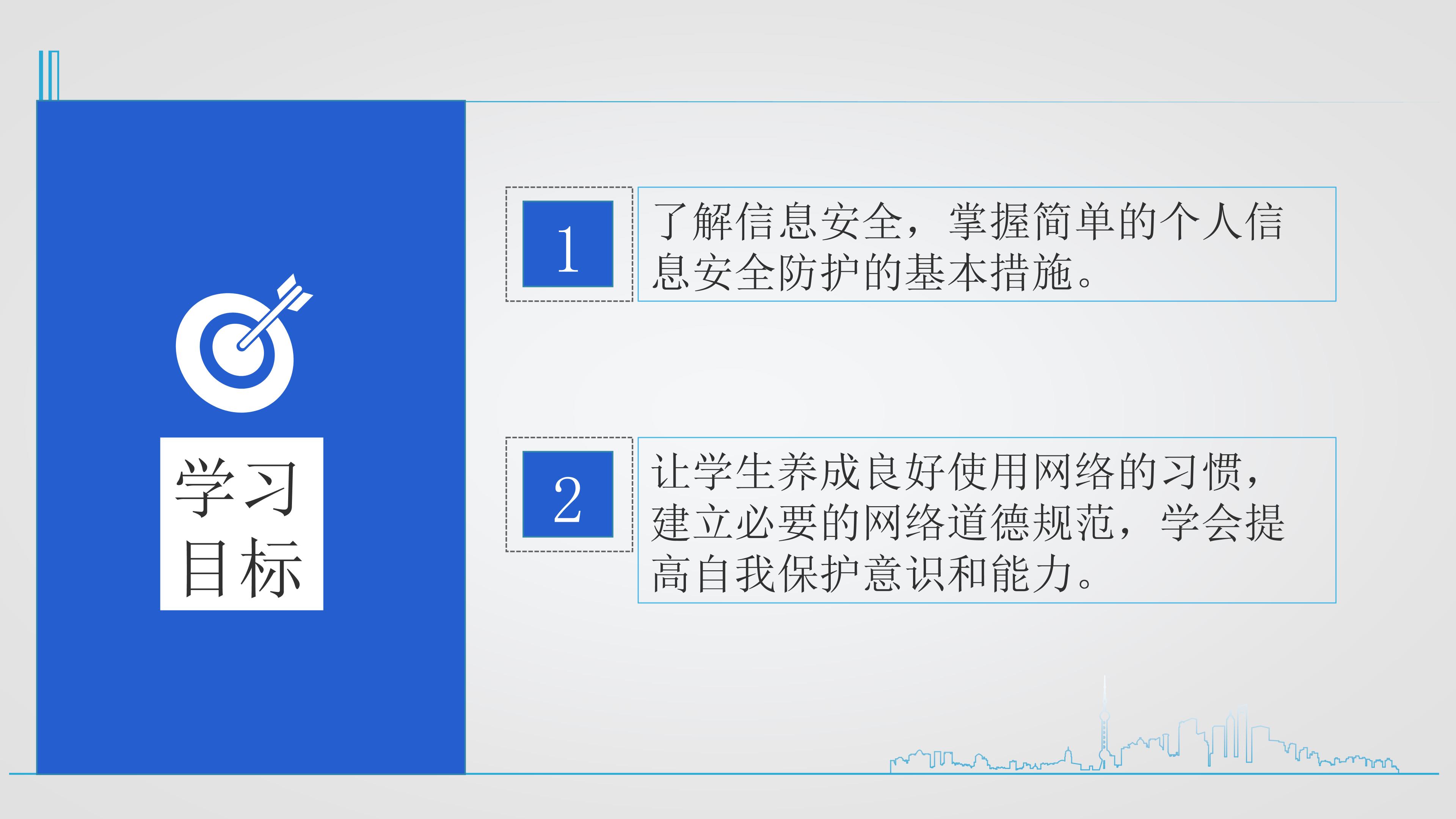 学习
目标

1

了解信息安全，掌握简单的个人信息安全防护的基本措施。

2

让学生养成良好使用网络的习惯，建立必要的网络道德规范，学会提高自我保护意识和能力。